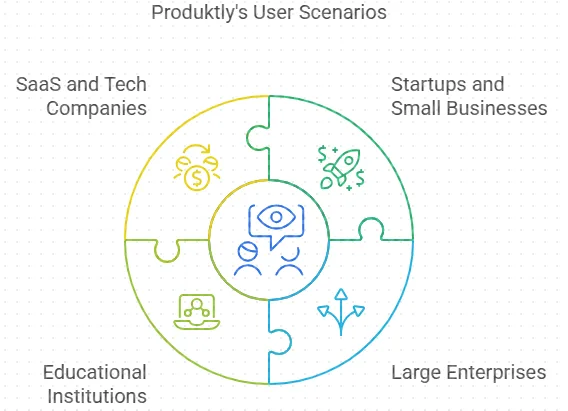 Produktly's User Scenarios

SaaS and Tech Companies

Startups and Small Businesses

Educational Institutions

Large Enterprises